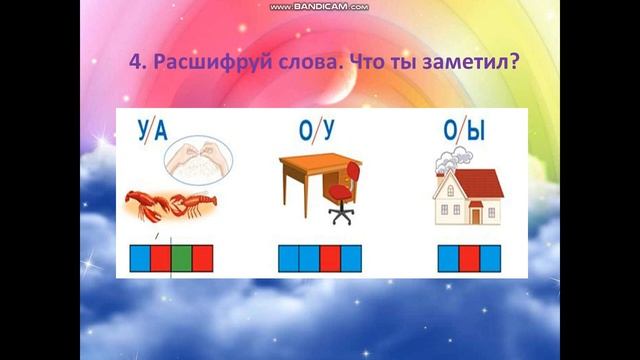 www.BANDICAM.com

4. Расшифруй слова. Что ты заметил?

У/А

О/У

О/Ы